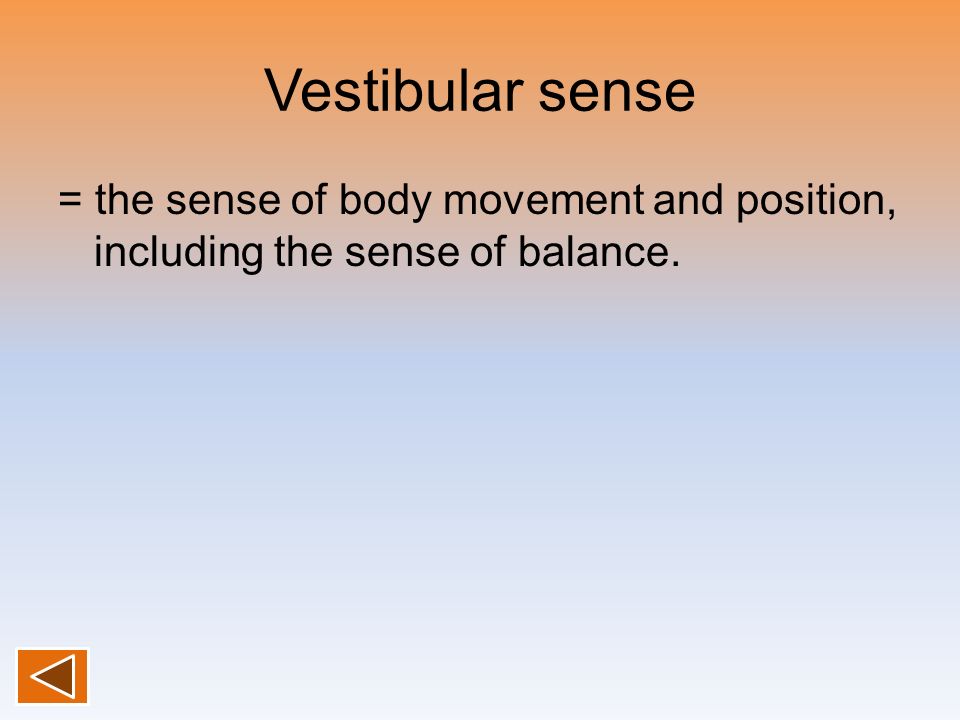 Vestibular sense

= the sense of body movement and position, including the sense of balance.